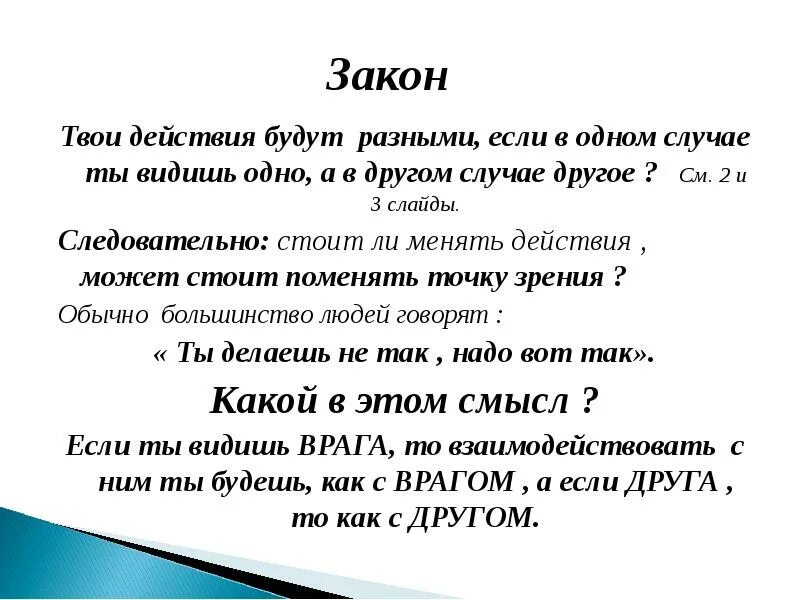 Закон

Твои действия будут разными, если в одном случае ты видишь одно, а в другом случае другое ? См. 2 и 3 слайды.

Следовательно: стоит ли менять действия , может стоит поменять точку зрения ?

Обычно большинство людей говорят :

« Ты делаешь не так , надо вот так».

Какой в этом смысл ?

Если ты видишь ВРАГА, то взаимодействовать с ним ты будешь, как с ВРАГОМ , а если ДРУГА , то как с ДРУГОМ.